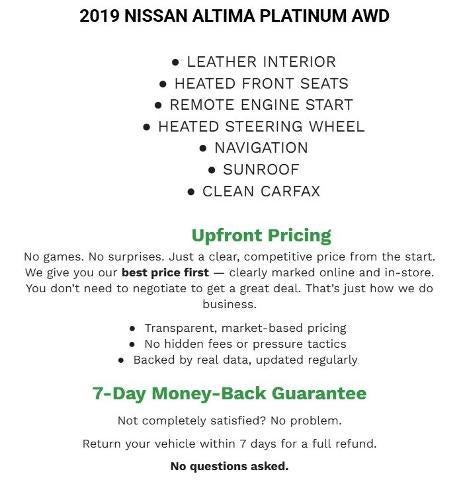 2019 NISSAN ALTIMA PLATINUM AWD

• LEATHER INTERIOR
• HEATED FRONT SEATS
• REMOTE ENGINE START
• HEATED STEERING WHEEL
• NAVIGATION
• SUNROOF
• CLEAN CARFAX

Upfront Pricing

No games. No surprises. Just a clear, competitive price from the start. We give you our best price first — clearly marked online and in-store. You don't need to negotiate to get a great deal. That's just how we do business.

• Transparent, market-based pricing
• No hidden fees or pressure tactics
• Backed by real data, updated regularly

7-Day Money-Back Guarantee

Not completely satisfied? No problem.

Return your vehicle within 7 days for a full refund.

No questions asked.